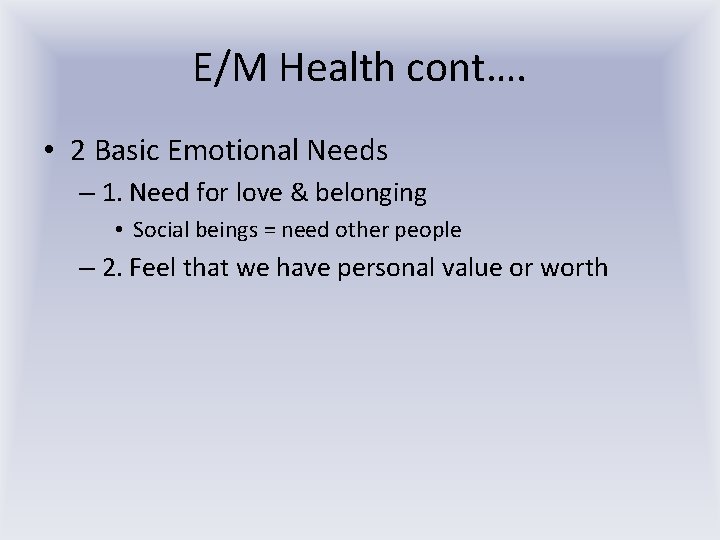 E/M Health cont….

• 2 Basic Emotional Needs
– 1. Need for love & belonging
• Social beings = need other people
– 2. Feel that we have personal value or worth